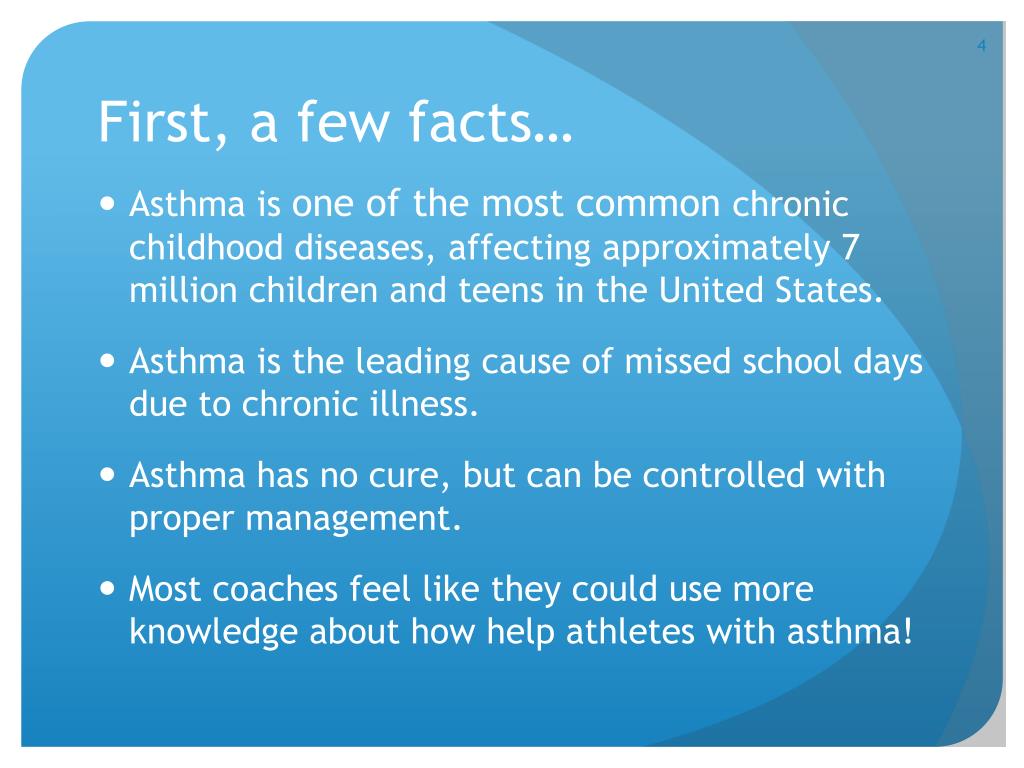 4

First, a few facts…

• Asthma is one of the most common chronic childhood diseases, affecting approximately 7 million children and teens in the United States.

• Asthma is the leading cause of missed school days due to chronic illness.

• Asthma has no cure, but can be controlled with proper management.

• Most coaches feel like they could use more knowledge about how help athletes with asthma!